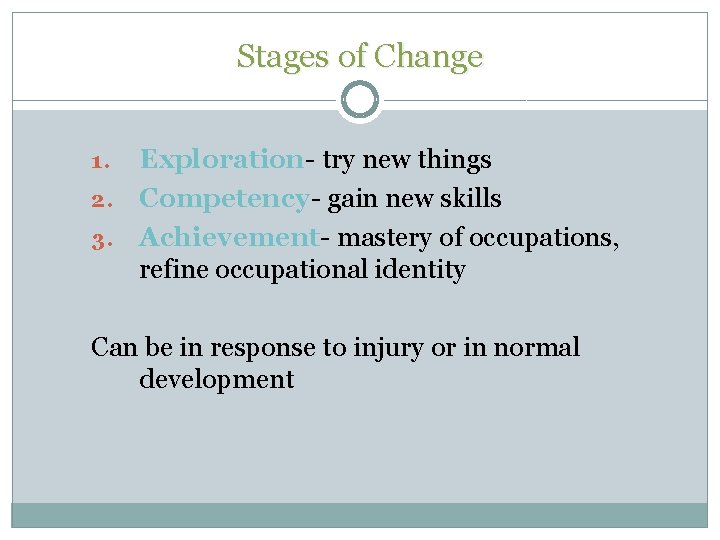 Stages of Change

1. Exploration- try new things
2. Competency- gain new skills
3. Achievement- mastery of occupations, refine occupational identity

Can be in response to injury or in normal development